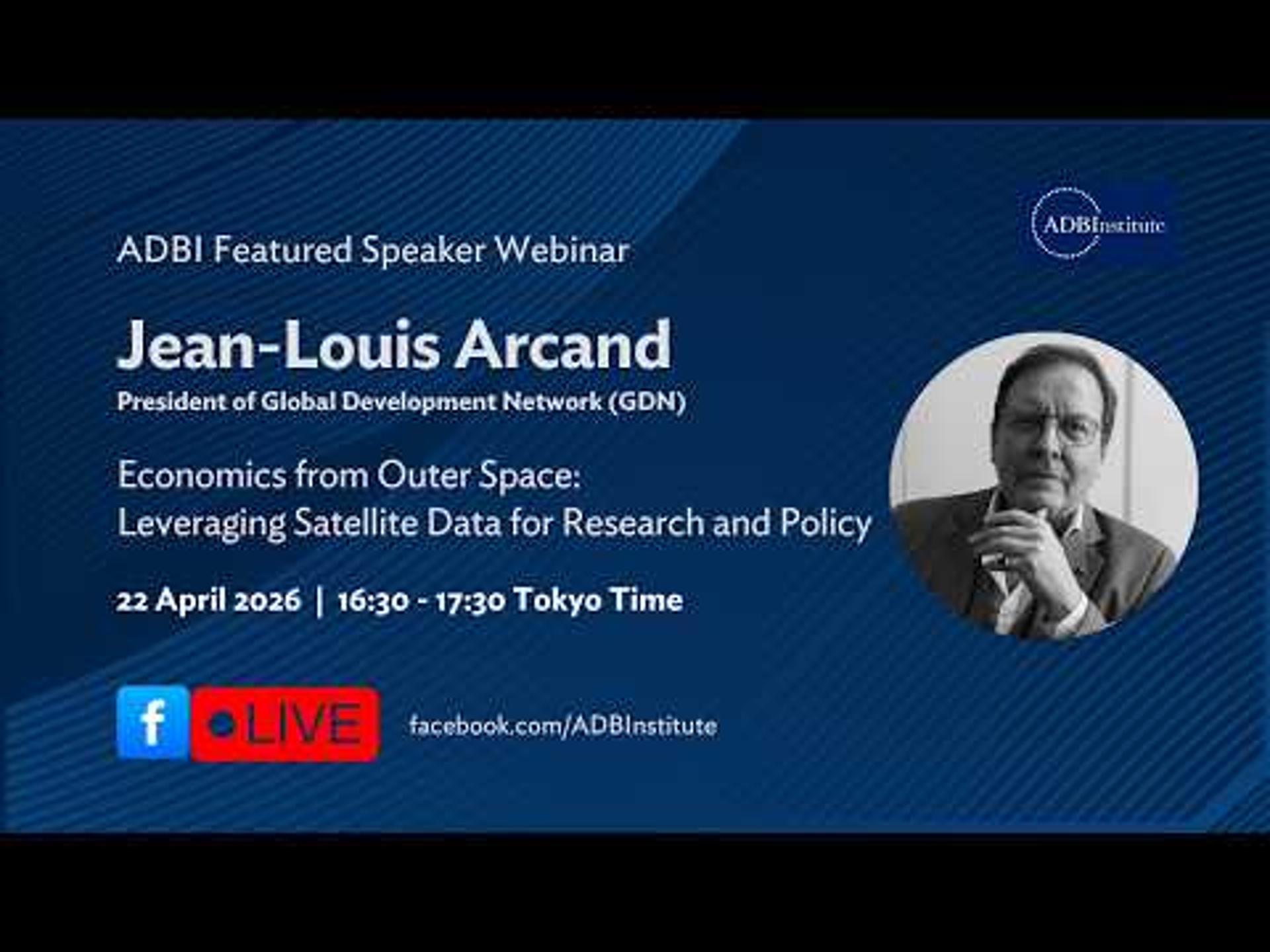 ADBInstitute

ADBI Featured Speaker Webinar

Jean-Louis Arcand

President of Global Development Network (GDN)

Economics from Outer Space: Leveraging Satellite Data for Research and Policy

22 April 2026 | 16:30 - 17:30 Tokyo Time

f LIVE

facebook.com/ADBInstitute